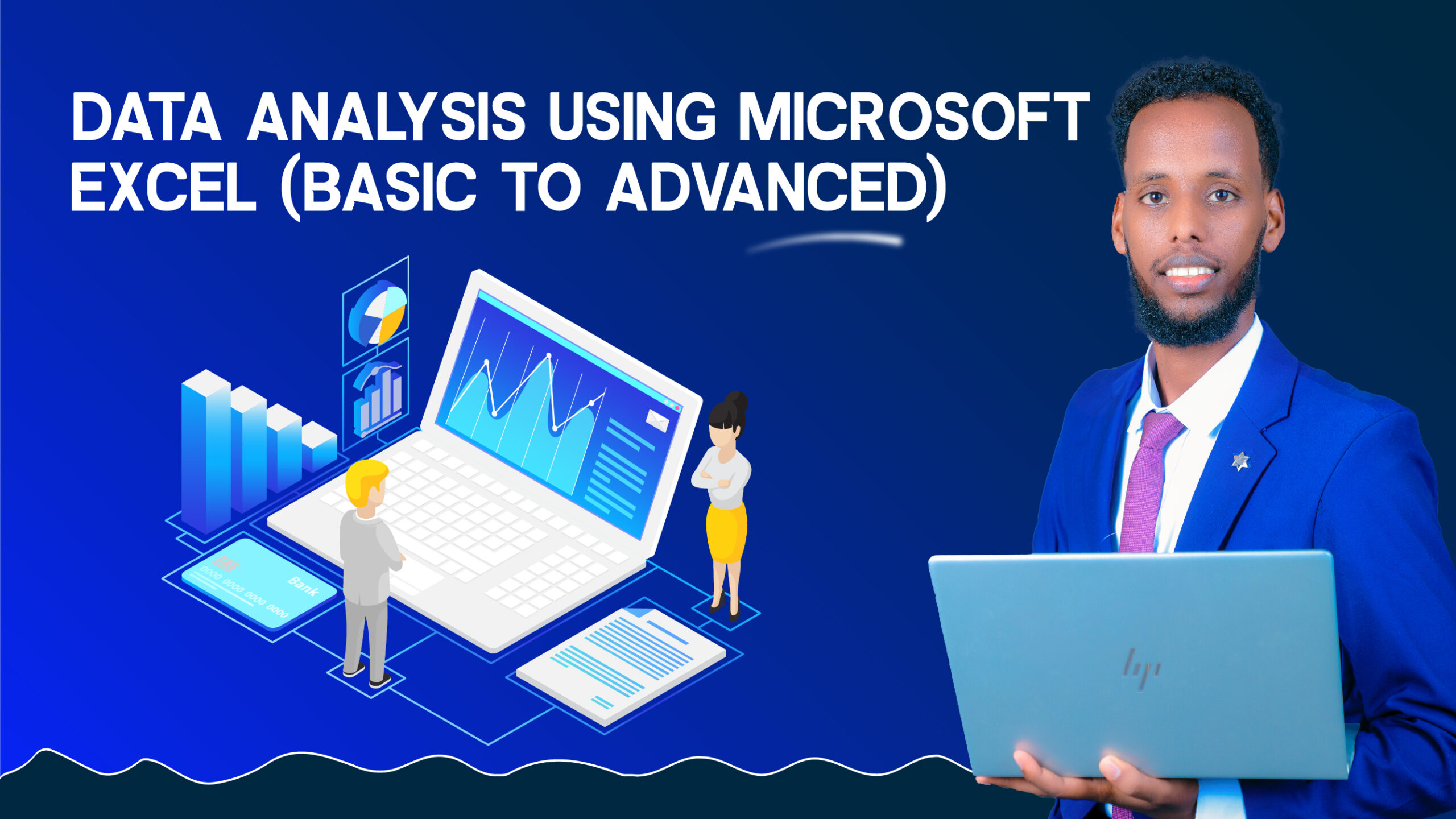 DATA ANALYSIS USING MICROSOFT EXCEL (BASIC TO ADVANCED)

0000 0000 0000 0000
Bank

hp